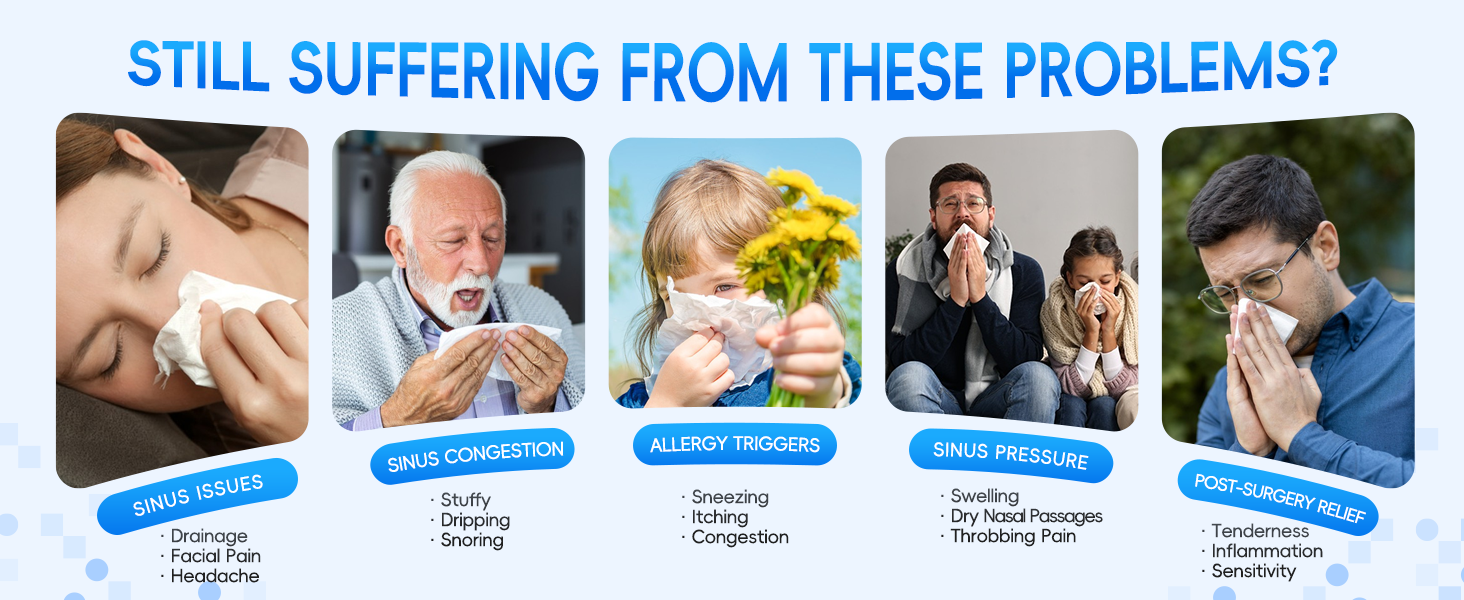 STILL SUFFERING FROM THESE PROBLEMS?

SINUS ISSUES
· Drainage
· Facial Pain
· Headache

SINUS CONGESTION
· Stuffy
· Dripping
· Snoring

ALLERGY TRIGGERS
· Sneezing
· Itching
· Congestion

SINUS PRESSURE
· Swelling
· Dry Nasal Passages
· Throbbing Pain

POST-SURGERY RELIEF
· Tenderness
· Inflammation
· Sensitivity